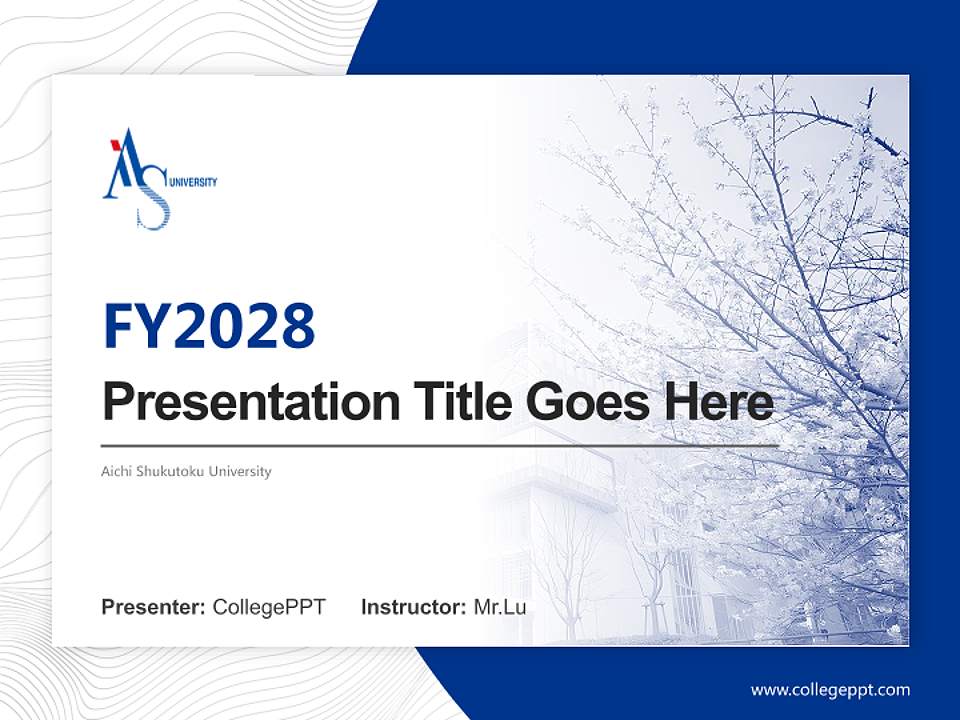 AS UNIVERSITY

FY2028

Presentation Title Goes Here

Aichi Shukutoku University

Presenter: CollegePPT Instructor: Mr.Lu

www.collegeppt.com